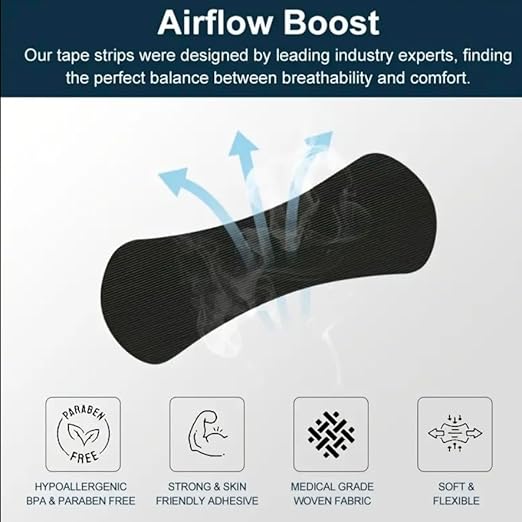 Airflow Boost

Our tape strips were designed by leading industry experts, finding the perfect balance between breathability and comfort.

PARABEN FREE

HYPOALLERGENIC BPA & PARABEN FREE

STRONG & SKIN FRIENDLY ADHESIVE

MEDICAL GRADE WOVEN FABRIC

SOFT & FLEXIBLE